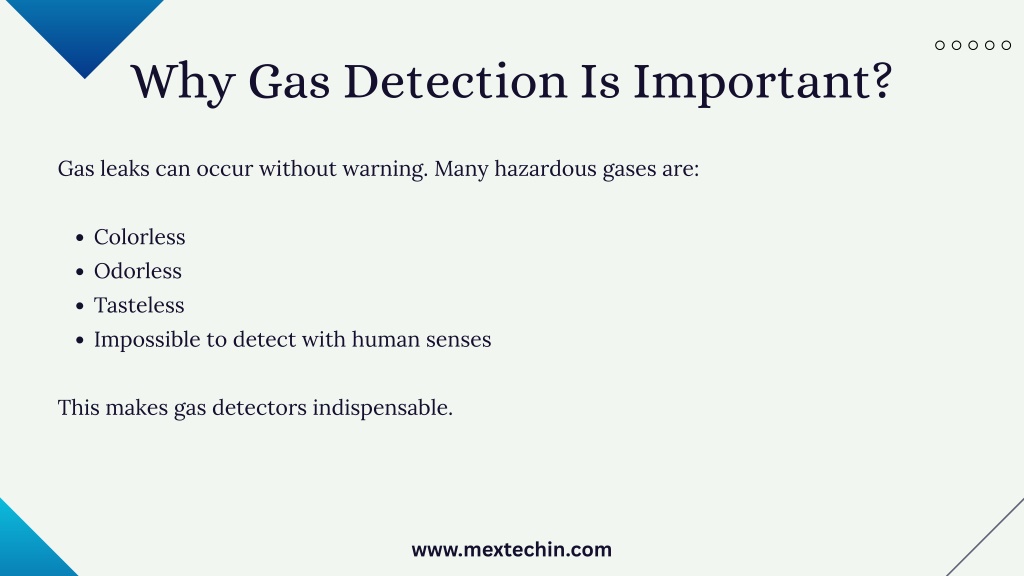 Why Gas Detection Is Important?

Gas leaks can occur without warning. Many hazardous gases are:

- Colorless
- Odorless
- Tasteless
- Impossible to detect with human senses

This makes gas detectors indispensable.

www.mextechin.com